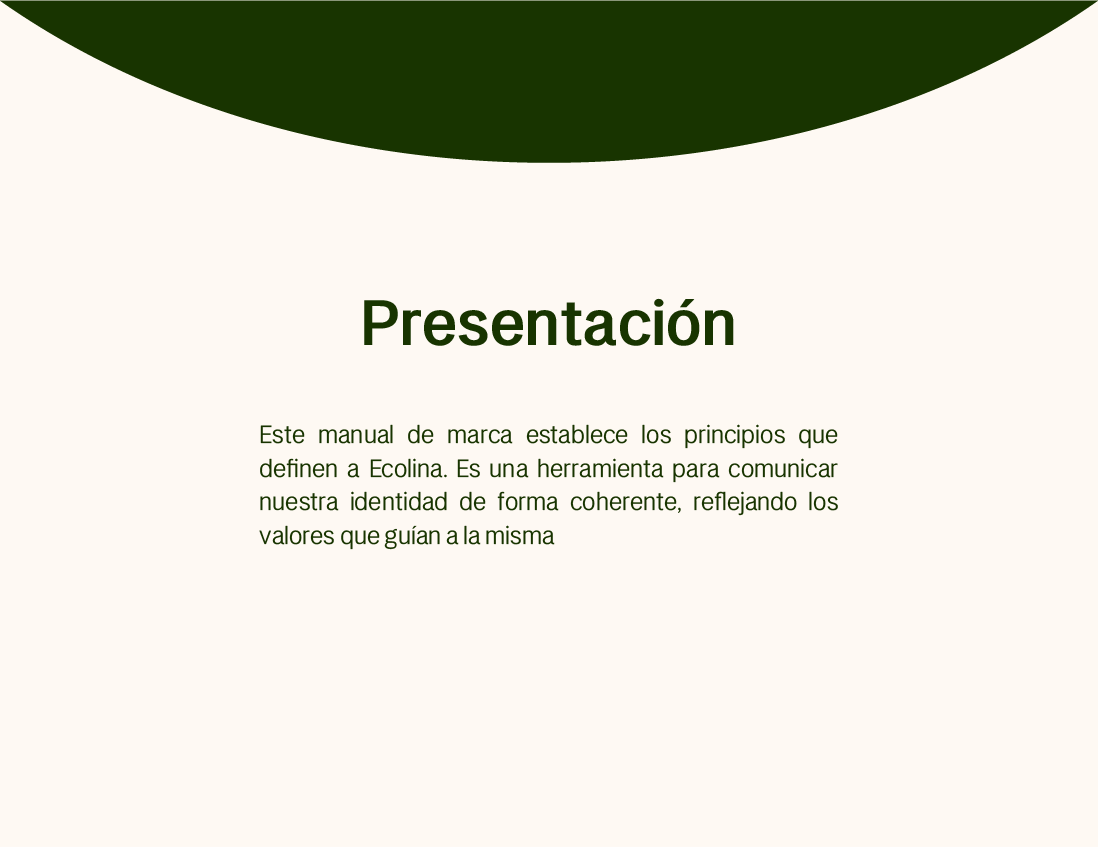 Presentación

Este manual de marca establece los principios que definen a Ecolina. Es una herramienta para comunicar nuestra identidad de forma coherente, reflejando los valores que guían a la misma